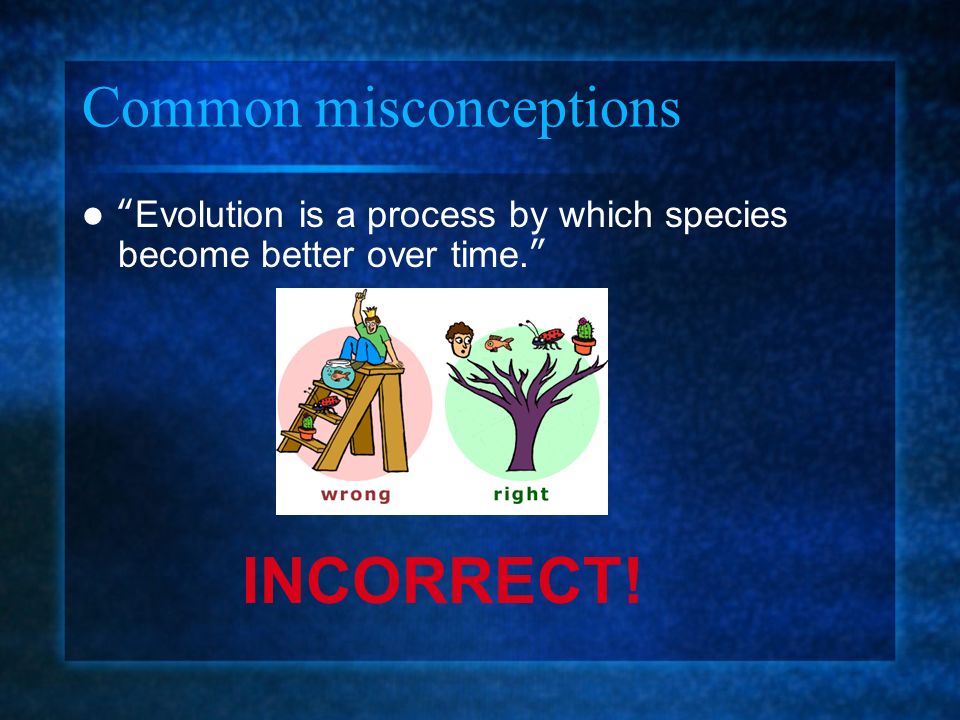 Common misconceptions

● "Evolution is a process by which species become better over time."

wrong

right

INCORRECT!